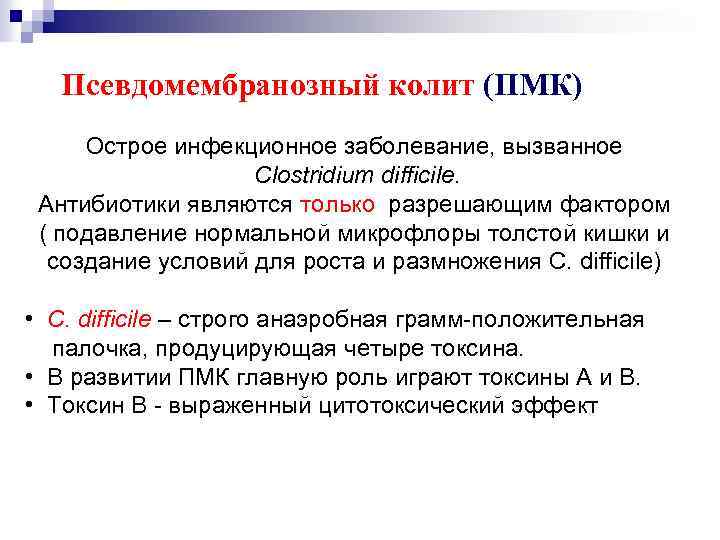 Псевдомембранозный колит (ПМК)

Острое инфекционное заболевание, вызванное Clostridium difficile.
Антибиотики являются только разрешающим фактором ( подавление нормальной микрофлоры толстой кишки и создание условий для роста и размножения C. difficile)

• C. difficile – строго анаэробная грамм-положительная палочка, продуцирующая четыре токсина.
• В развитии ПМК главную роль играют токсины А и В.
• Токсин В - выраженный цитотоксический эффект